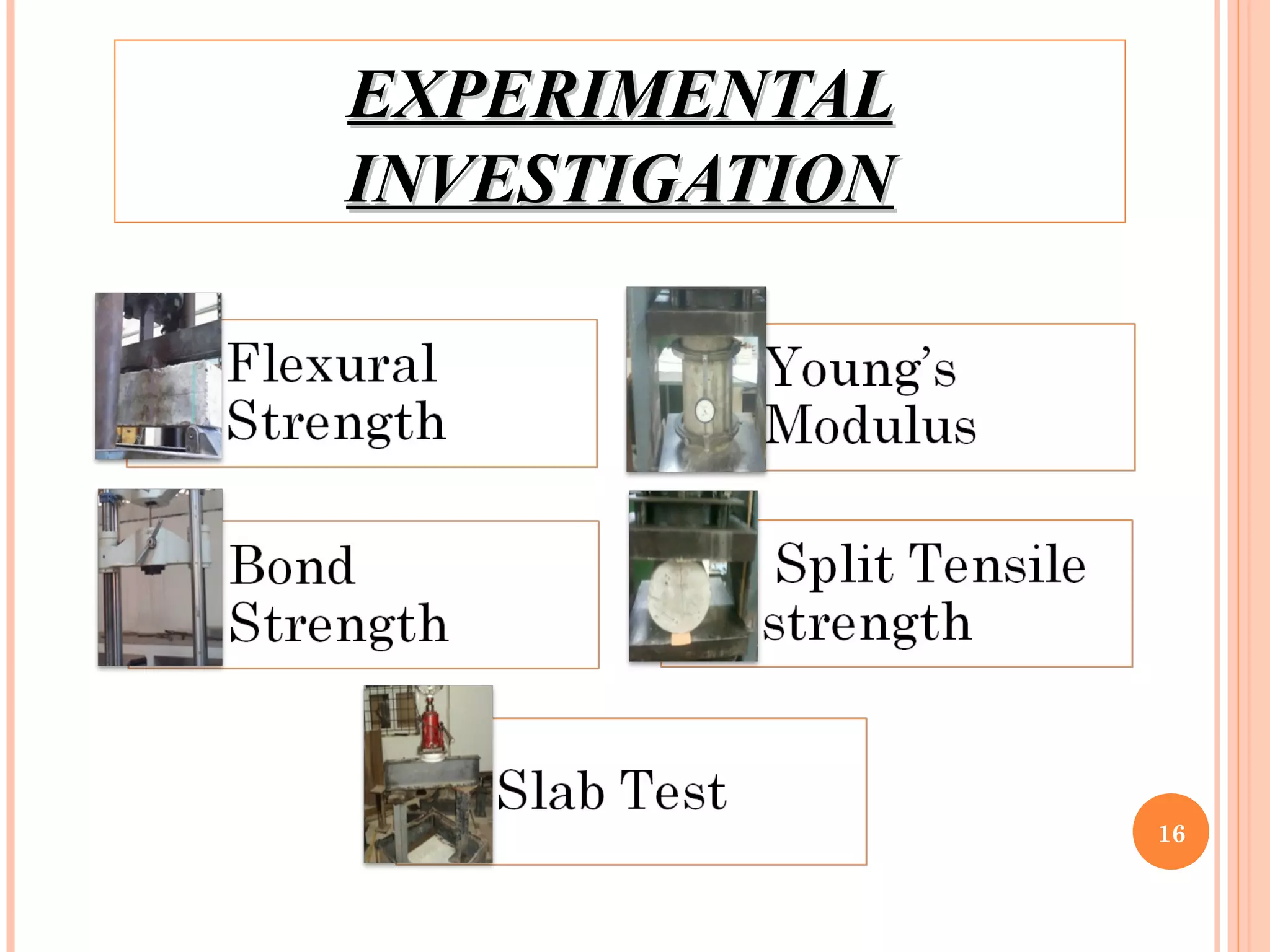 EXPERIMENTAL INVESTIGATION

Flexural Strength

Young's Modulus

Bond Strength

Split Tensile strength

Slab Test

16